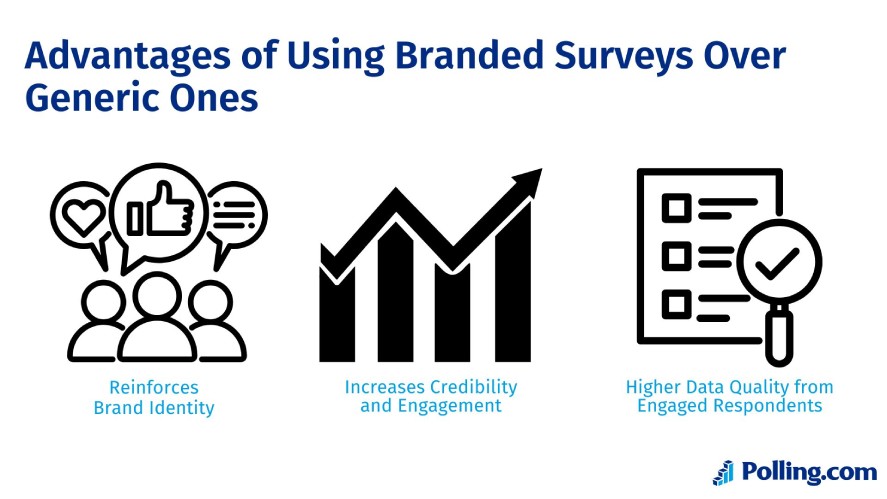 Advantages of Using Branded Surveys Over Generic Ones

Reinforces Brand Identity

Increases Credibility and Engagement

Higher Data Quality from Engaged Respondents

Polling.com